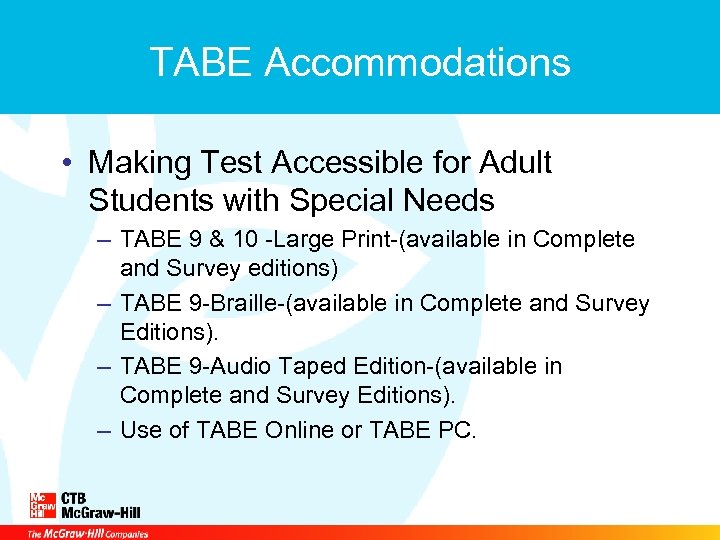 TABE Accommodations

• Making Test Accessible for Adult Students with Special Needs
– TABE 9 & 10 -Large Print-(available in Complete and Survey editions)
– TABE 9-Braille-(available in Complete and Survey Editions).
– TABE 9-Audio Taped Edition-(available in Complete and Survey Editions).
– Use of TABE Online or TABE PC.

Mc Graw Hill CTB McGraw-Hill

The McGraw-Hill Companies